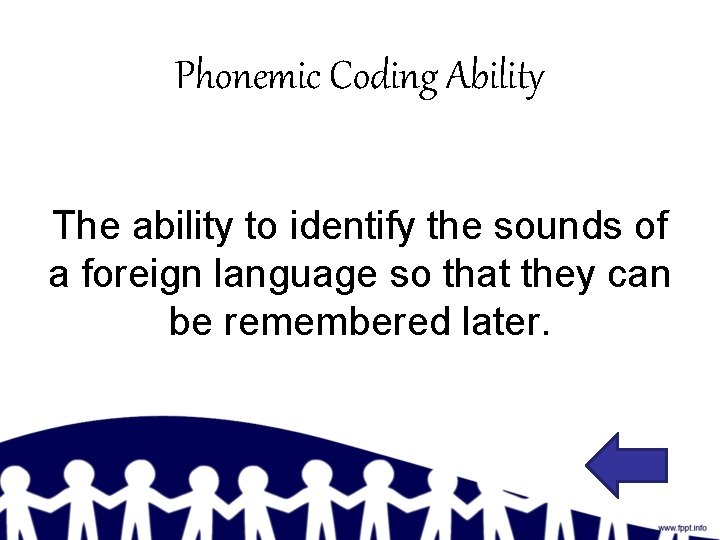 Phonemic Coding Ability

The ability to identify the sounds of a foreign language so that they can be remembered later.

www.fppt.info